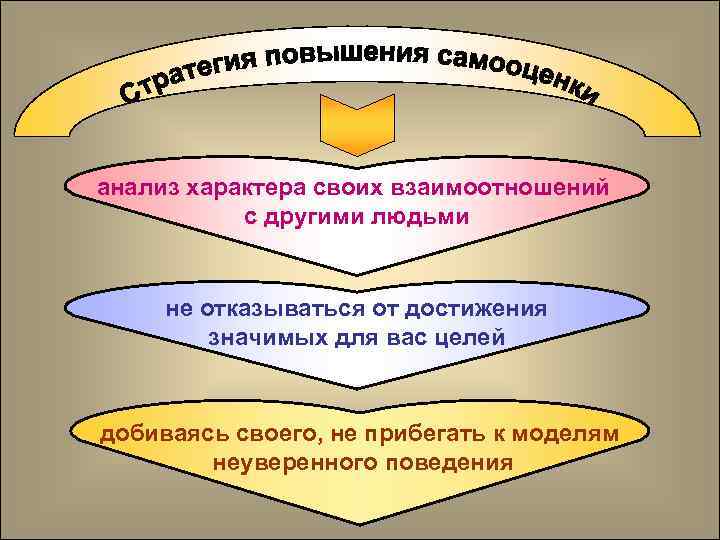 Стратегия повышения самооценки

анализ характера своих взаимоотношений с другими людьми

не отказываться от достижения значимых для вас целей

добиваясь своего, не прибегать к моделям неуверенного поведения